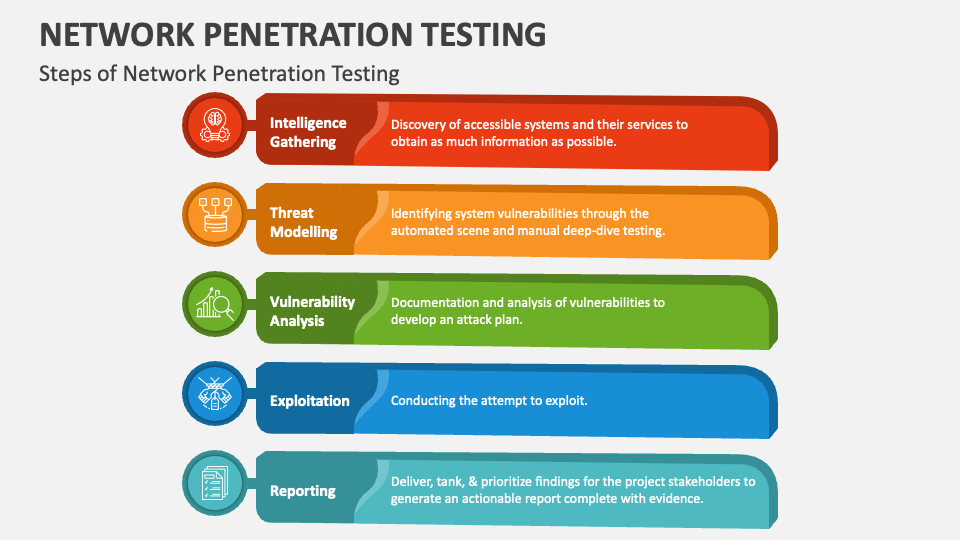 NETWORK PENETRATION TESTING

Steps of Network Penetration Testing

Intelligence Gathering

Discovery of accessible systems and their services to obtain as much information as possible.

Threat Modelling

Identifying system vulnerabilities through the automated scene and manual deep-dive testing.

Vulnerability Analysis

Documentation and analysis of vulnerabilities to develop an attack plan.

Exploitation

Conducting the attempt to exploit.

Reporting

Deliver, tank, & prioritize findings for the project stakeholders to generate an actionable report complete with evidence.